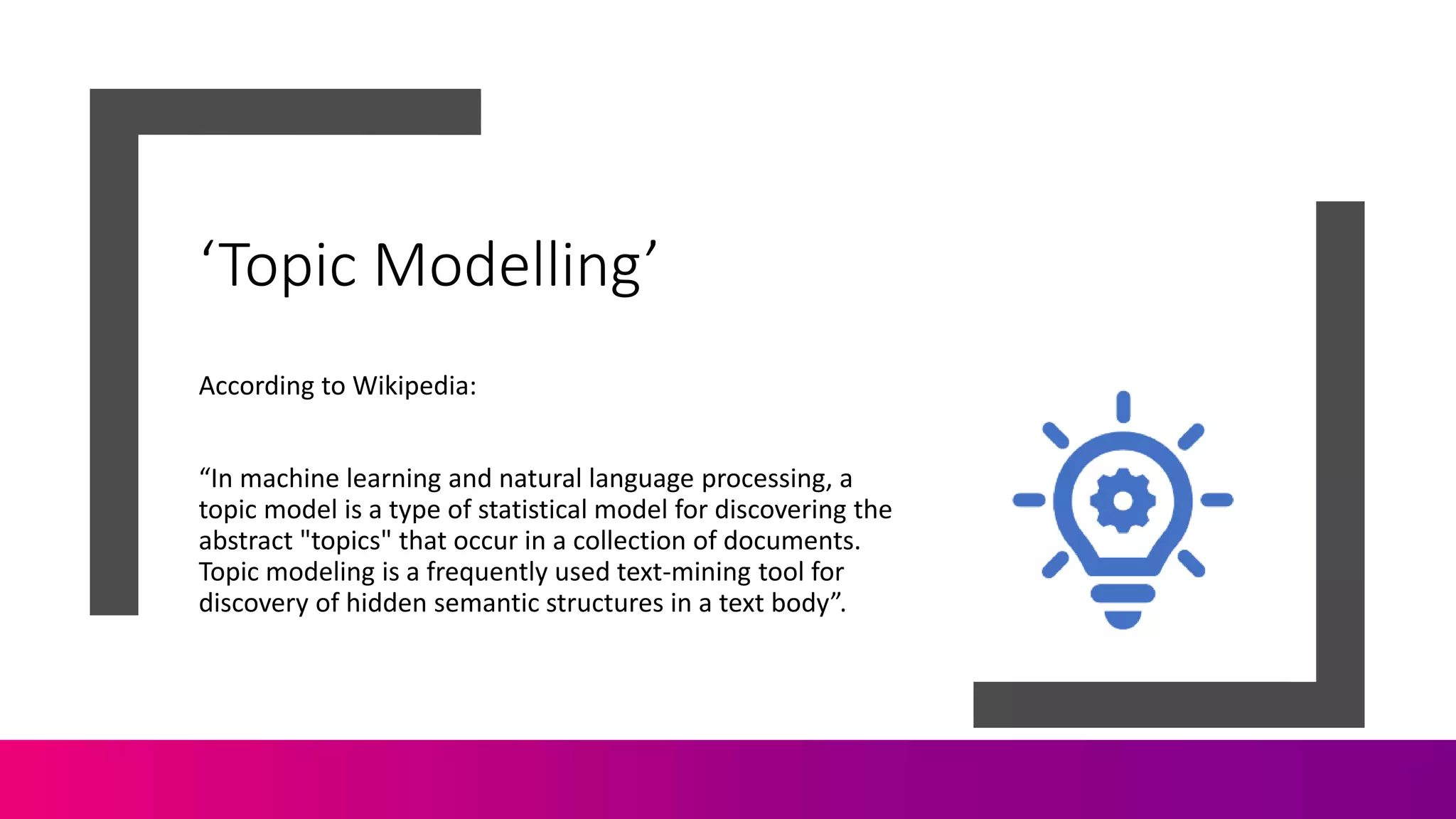 ‘Topic Modelling’

According to Wikipedia:

“In machine learning and natural language processing, a topic model is a type of statistical model for discovering the abstract "topics" that occur in a collection of documents. Topic modeling is a frequently used text-mining tool for discovery of hidden semantic structures in a text body”.